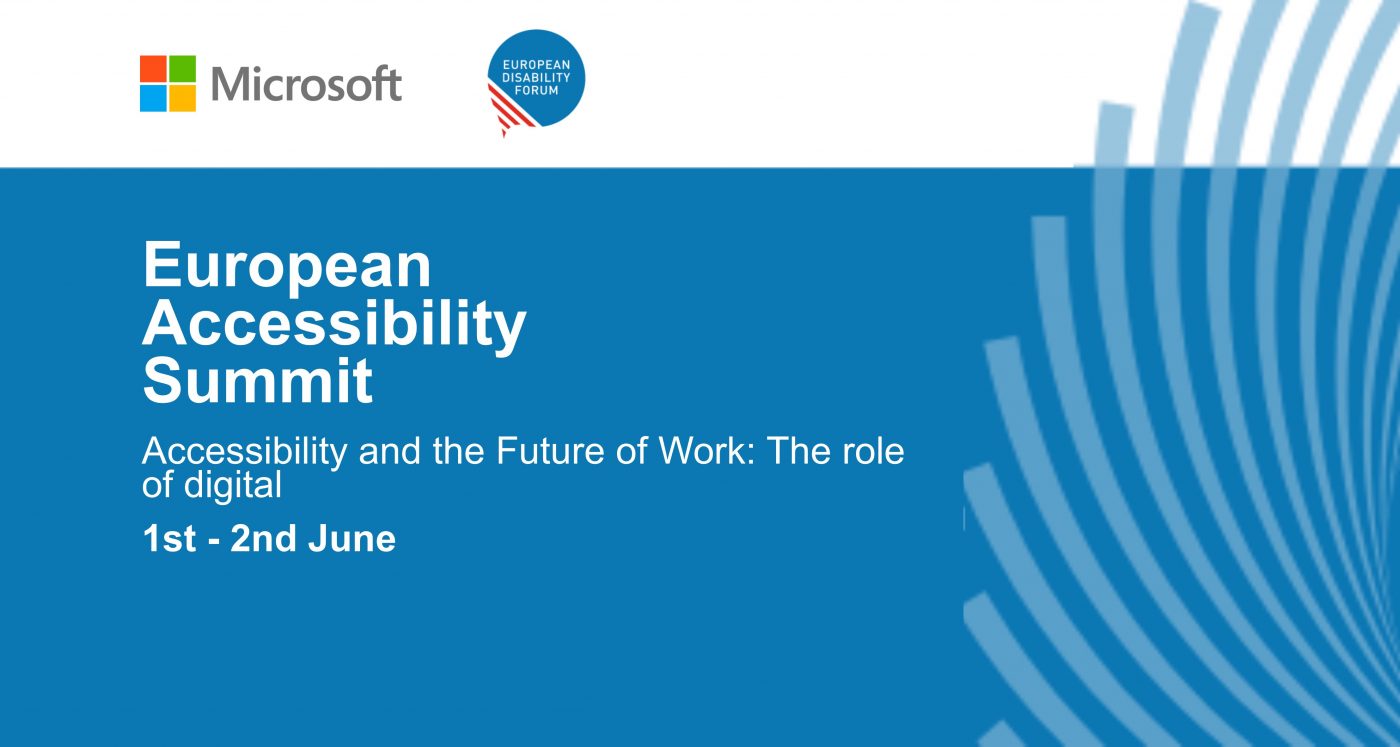 Microsoft

EUROPEAN DISABILITY FORUM

European Accessibility Summit

Accessibility and the Future of Work: The role of digital

1st - 2nd June